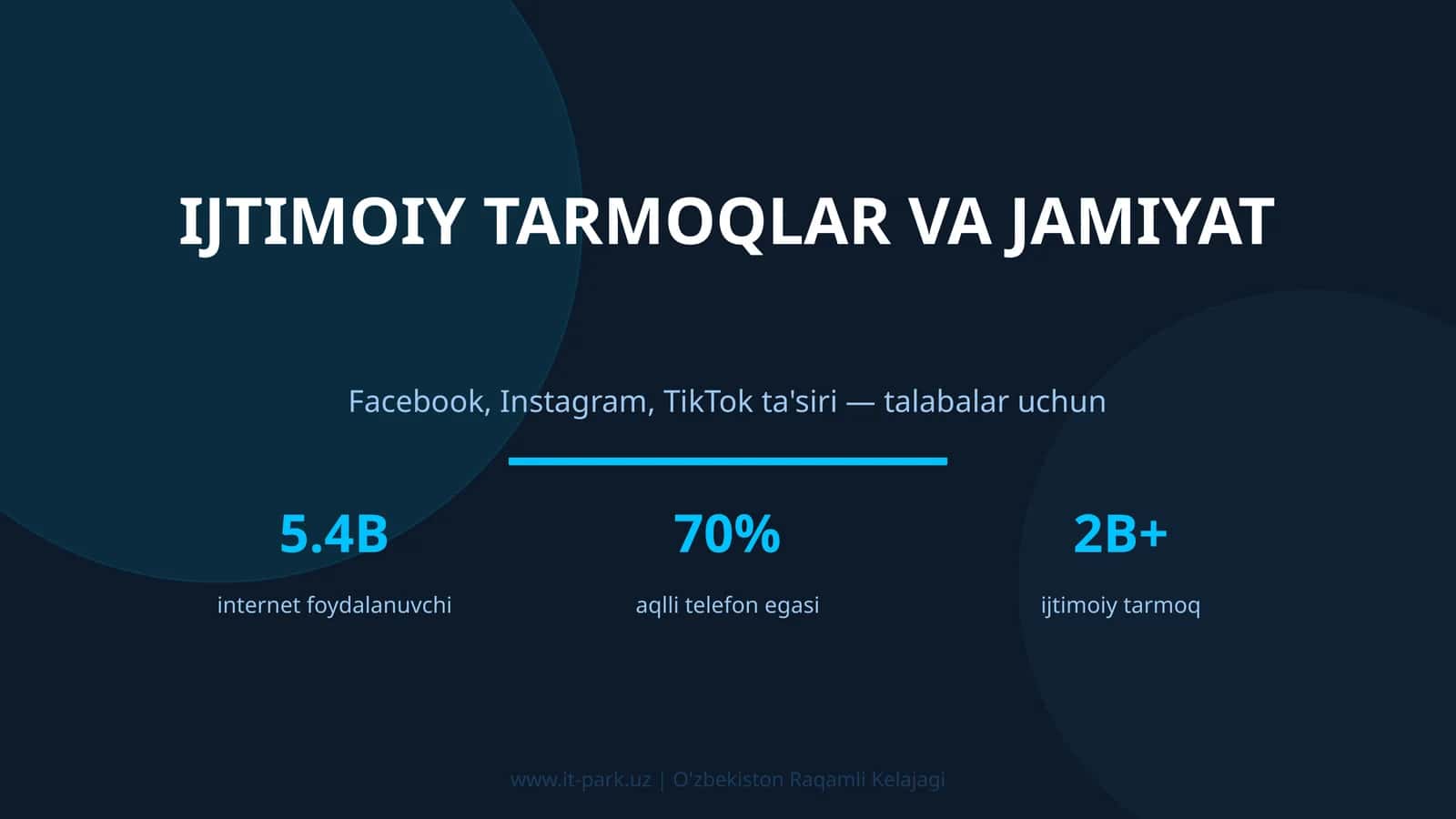 IJTIMOIY TARMOQLAR VA JAMIYAT

Facebook, Instagram, TikTok ta'siri — talabalar uchun

5.4B
internet foydalanuvchi

70%
aqlli telefon egasi

2B+
ijtimoiy tarmoq

www.it-park.uz | O'zbekiston Raqamli Kelajagi